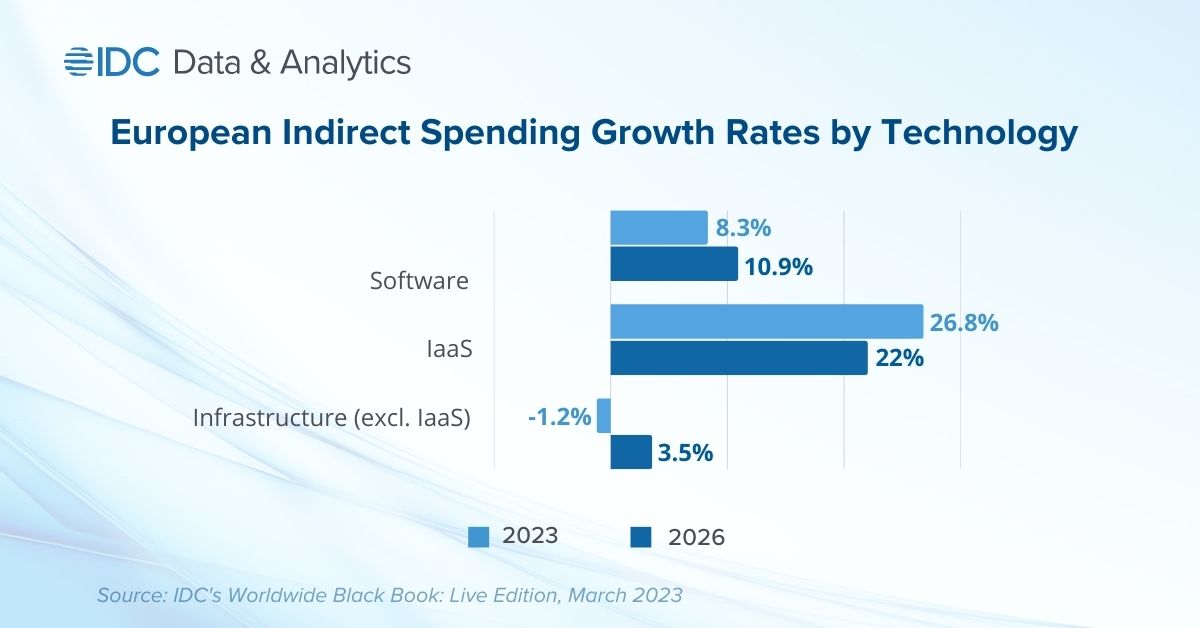 IDC Data & Analytics

European Indirect Spending Growth Rates by Technology

Software
8.3%
10.9%

IaaS
26.8%
22%

Infrastructure (excl. IaaS)
-1.2%
3.5%

2023 2026

Source: IDC's Worldwide Black Book: Live Edition, March 2023